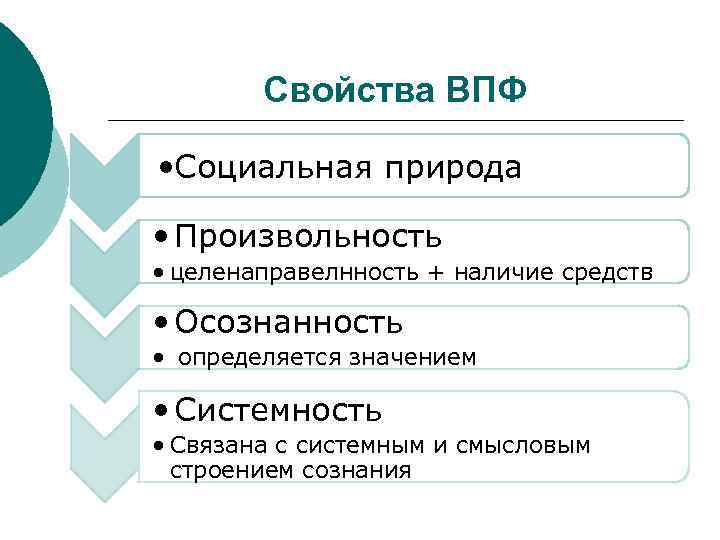 Свойства ВПФ

•Социальная природа

• Произвольность
• целенаправелнность + наличие средств

• Осознанность
• определяется значением

• Системность
• Связана с системным и смысловым строением сознания